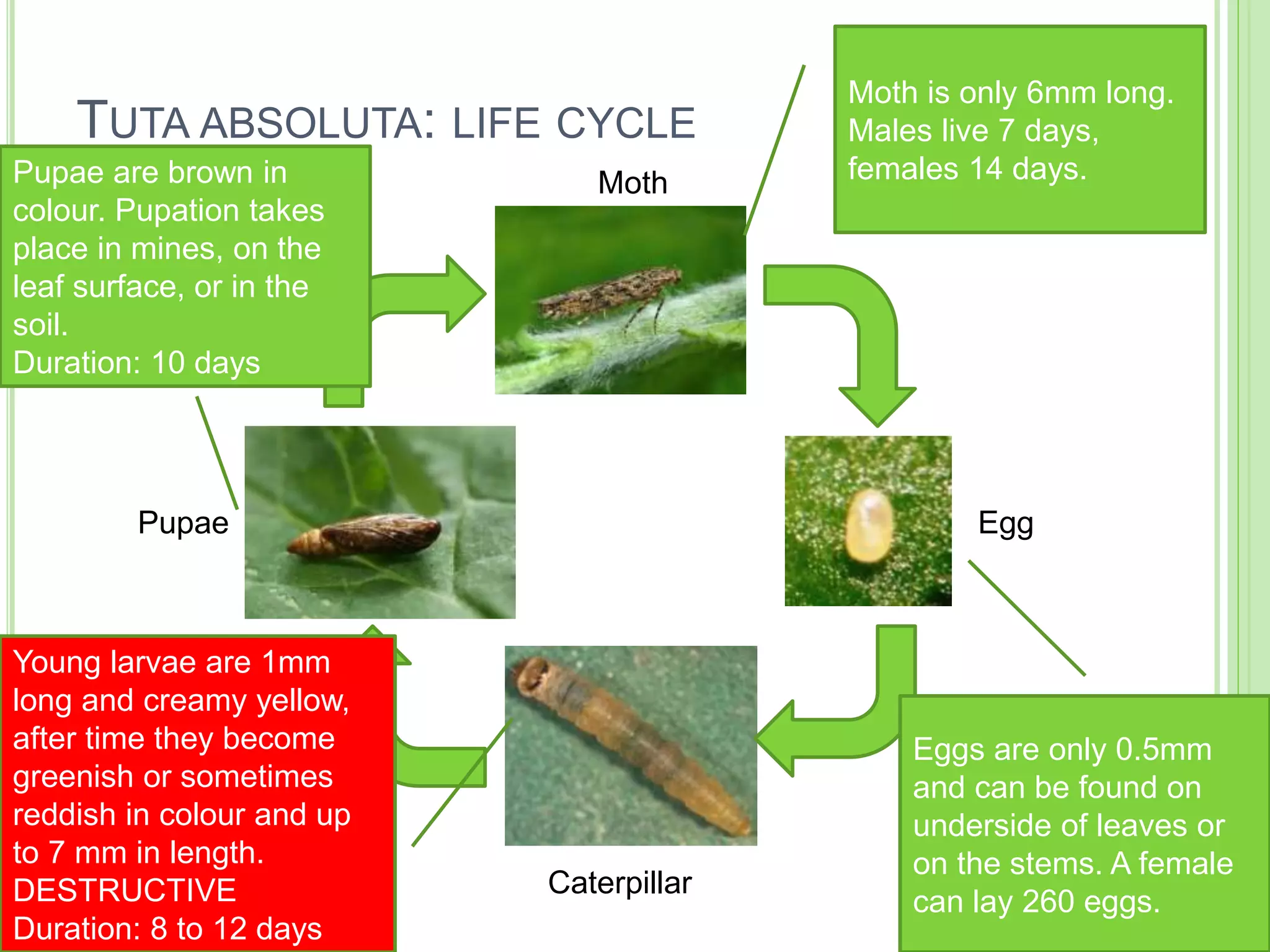 TUTA ABSOLUTA: LIFE CYCLE

Moth is only 6mm long. Males live 7 days, females 14 days.

Pupae are brown in colour. Pupation takes place in mines, on the leaf surface, or in the soil.
Duration: 10 days

Moth

Pupae

Egg

Young larvae are 1mm long and creamy yellow, after time they become greenish or sometimes reddish in colour and up to 7 mm in length.
DESTRUCTIVE
Duration: 8 to 12 days

Caterpillar

Eggs are only 0.5mm and can be found on underside of leaves or on the stems. A female can lay 260 eggs.